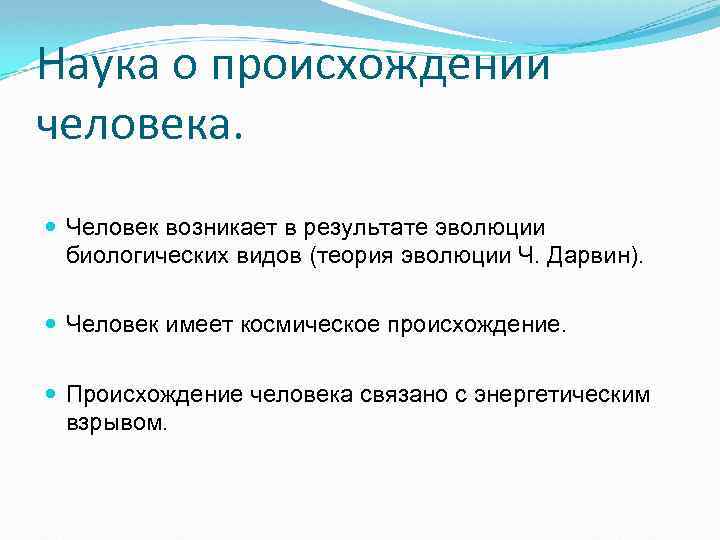 Наука о происхождении человека.

Человек возникает в результате эволюции биологических видов (теория эволюции Ч. Дарвин).

Человек имеет космическое происхождение.

Происхождение человека связано с энергетическим взрывом.